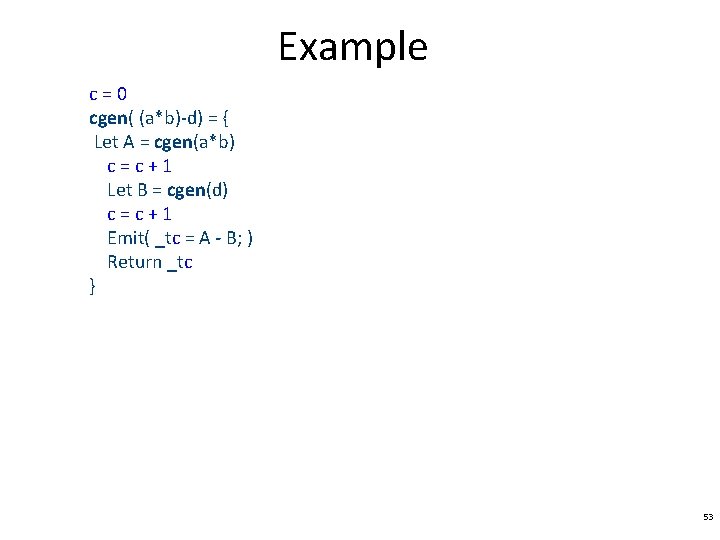 Example

c = 0
cgen( (a*b)-d) = {
Let A = cgen(a*b)
c = c + 1
Let B = cgen(d)
c = c + 1
Emit( _tc = A - B; )
Return _tc
}

53